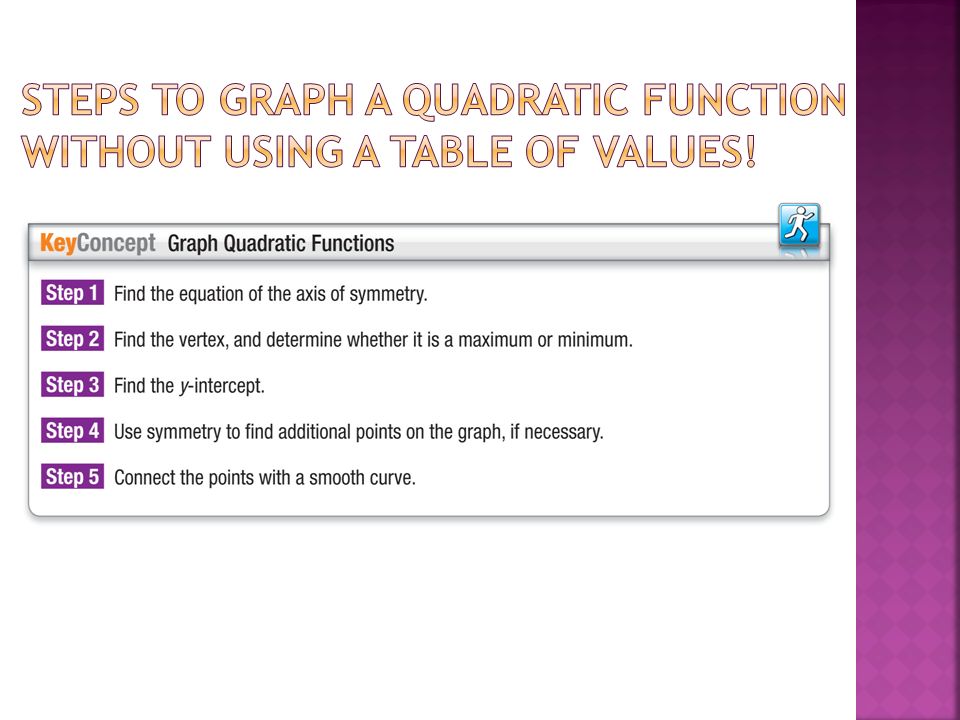 STEPS TO GRAPH A QUADRATIC FUNCTION WITHOUT USING A TABLE OF VALUES!

KeyConcept Graph Quadratic Functions

Step 1 Find the equation of the axis of symmetry.

Step 2 Find the vertex, and determine whether it is a maximum or minimum.

Step 3 Find the $y$-intercept.

Step 4 Use symmetry to find additional points on the graph, if necessary.

Step 5 Connect the points with a smooth curve.